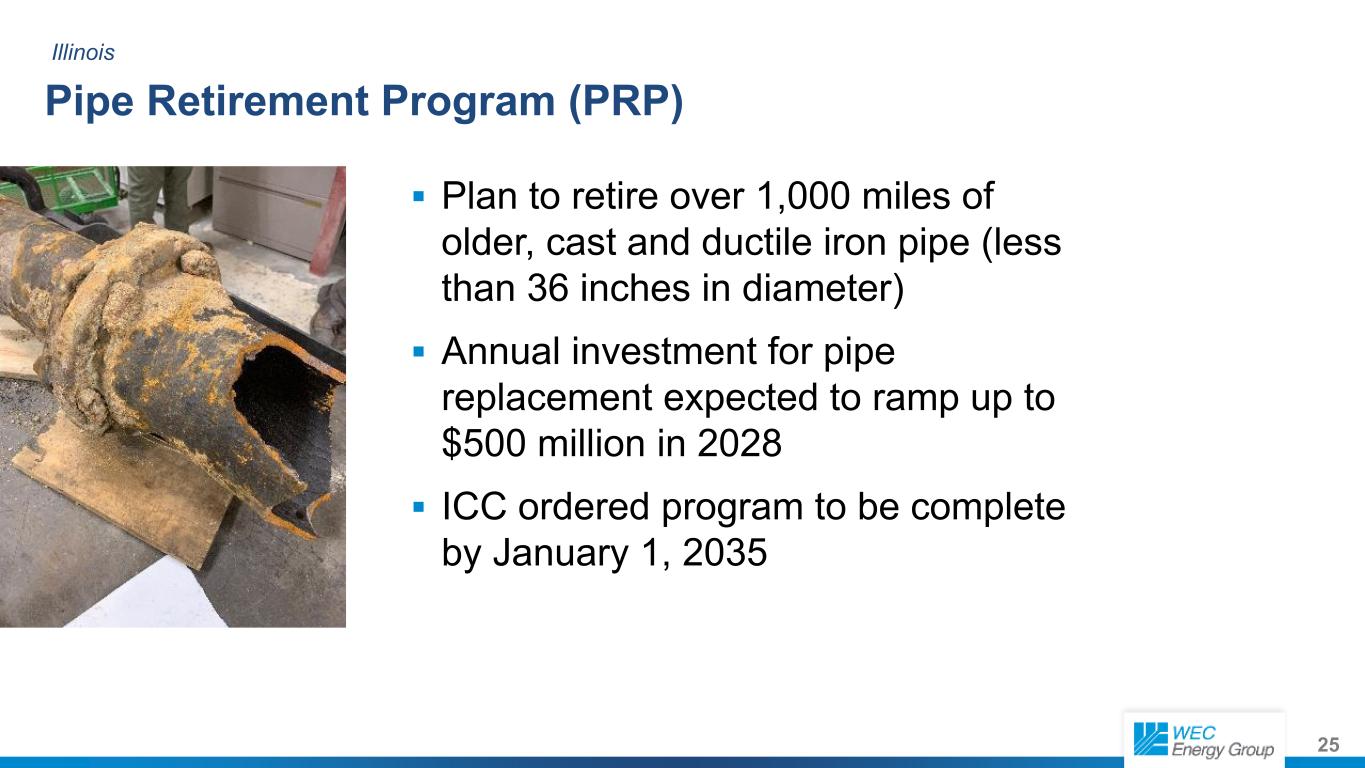 Illinois

Pipe Retirement Program (PRP)

▪ Plan to retire over 1,000 miles of older, cast and ductile iron pipe (less than 36 inches in diameter)

▪ Annual investment for pipe replacement expected to ramp up to \$500 million in 2028

▪ ICC ordered program to be complete by January 1, 2035

WEC Energy Group

25